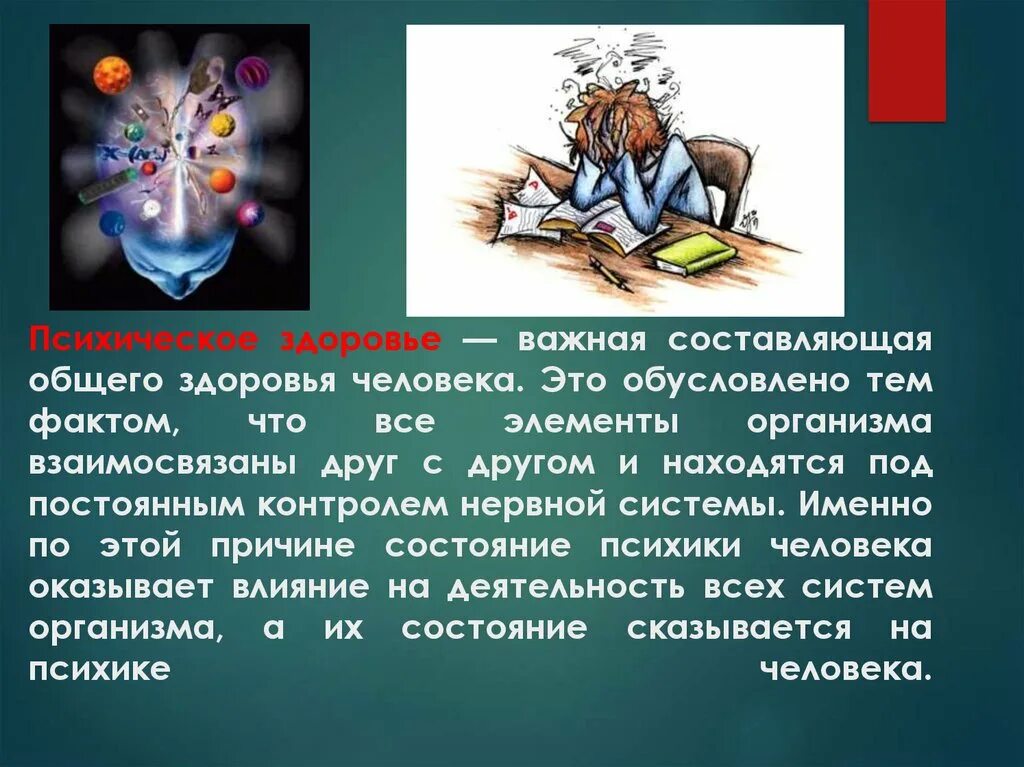 Психическое здоровье — важная составляющая общего здоровья человека. Это обусловлено тем фактом, что все элементы организма взаимосвязаны друг с другом и находятся под постоянным контролем нервной системы. Именно по этой причине состояние психики человека оказывает влияние на деятельность всех систем организма, а их состояние сказывается на психике человека.